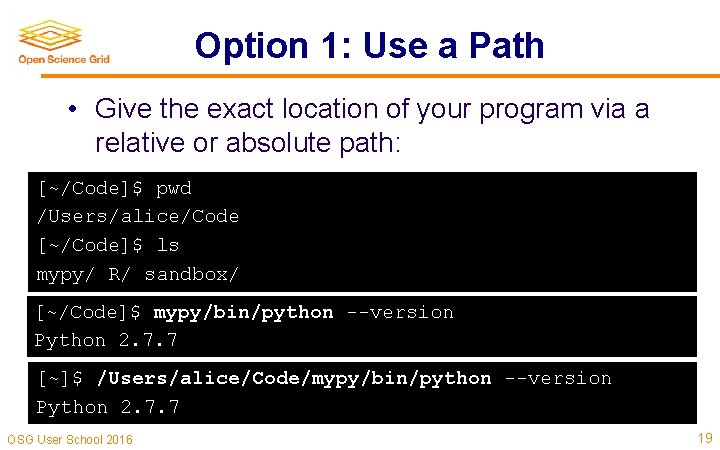 Open Science Grid

Option 1: Use a Path

• Give the exact location of your program via a relative or absolute path:

[~/Code]$ pwd
/Users/alice/Code
[~/Code]$ ls
mypy/ R/ sandbox/

[~/Code]$ mypy/bin/python --version
Python 2.7.7

[~]$ /Users/alice/Code/mypy/bin/python --version
Python 2.7.7

OSG User School 2016

19